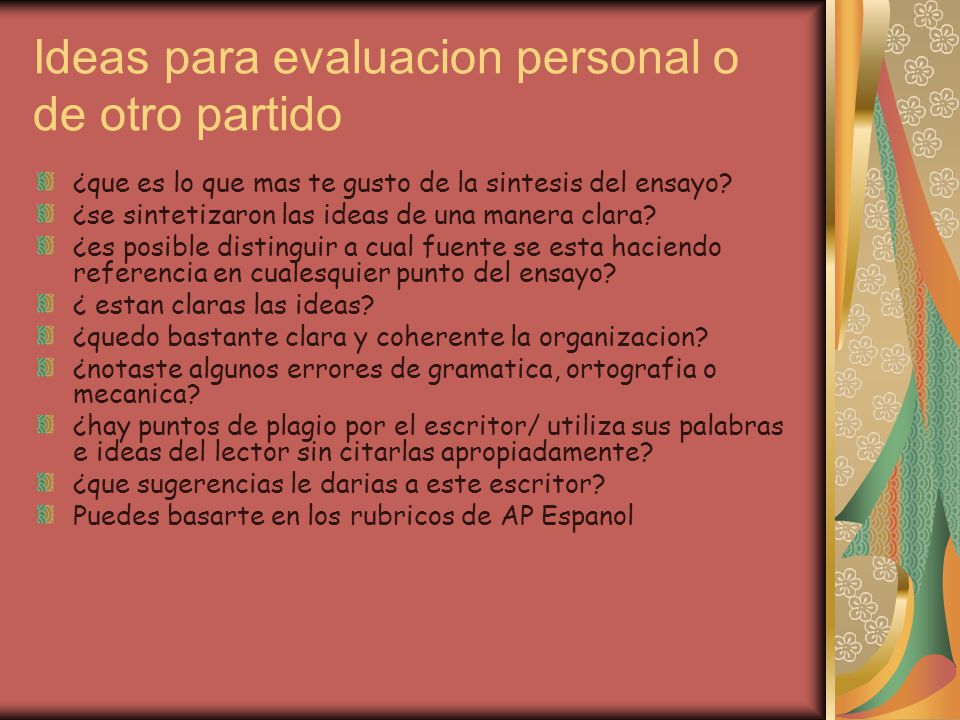 Ideas para evaluacion personal o de otro partido

¿que es lo que mas te gusto de la sintesis del ensayo?
¿se sintetizaron las ideas de una manera clara?
¿es posible distinguir a cual fuente se esta haciendo referencia en cualesquier punto del ensayo?
¿ estan claras las ideas?
¿quedo bastante clara y coherente la organizacion?
¿notaste algunos errores de gramatica, ortografia o mecanica?
¿hay puntos de plagio por el escritor/ utiliza sus palabras e ideas del lector sin citarlas apropiadamente?
¿que sugerencias le darias a este escritor?
Puedes basarte en los rubricos de AP Espanol